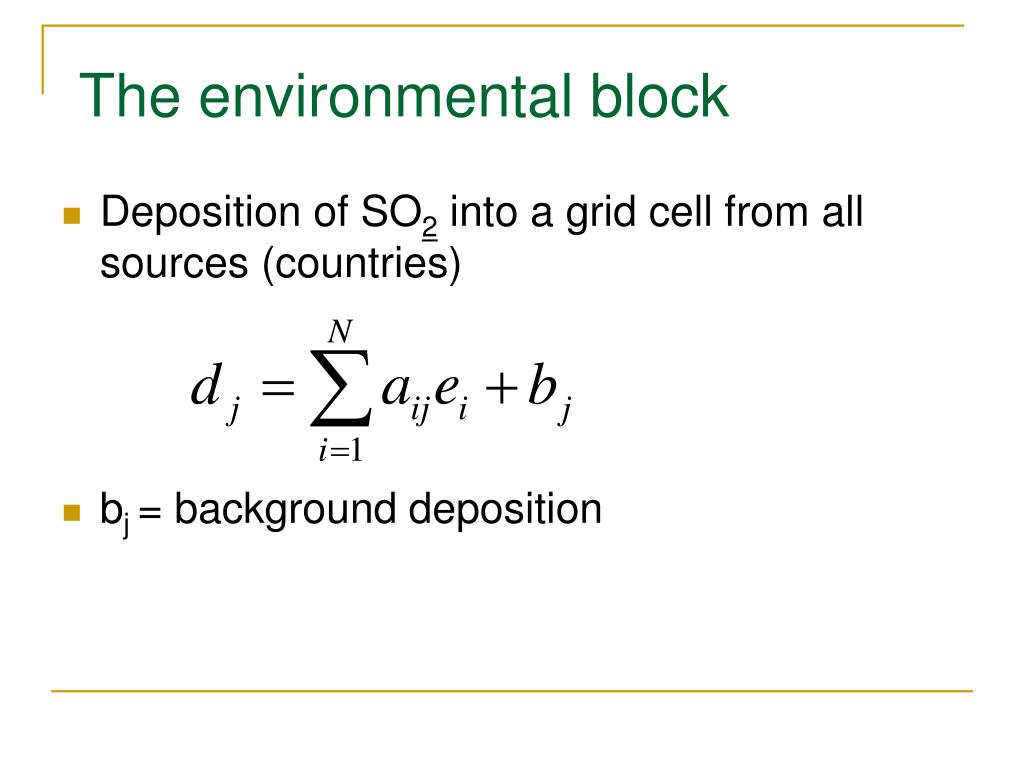 The environmental block

Deposition of $SO_2$ into a grid cell from all sources (countries)

$d_j = \sum_{i=1}^{N} a_{ij} e_i + b_j$

$b_j$ = background deposition